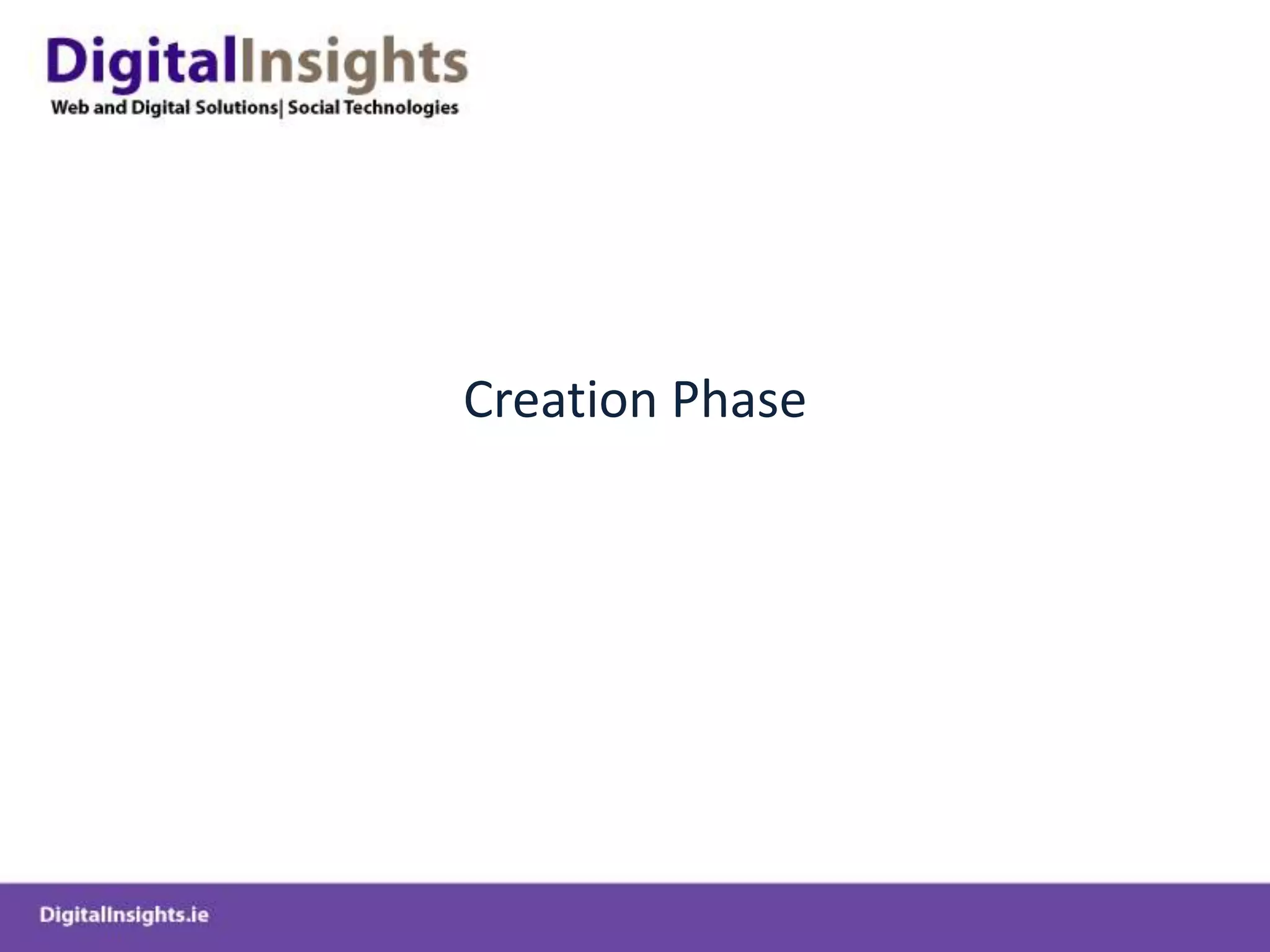 DigitalInsights
Web and Digital Solutions| Social Technologies

Creation Phase

DigitalInsights.ie